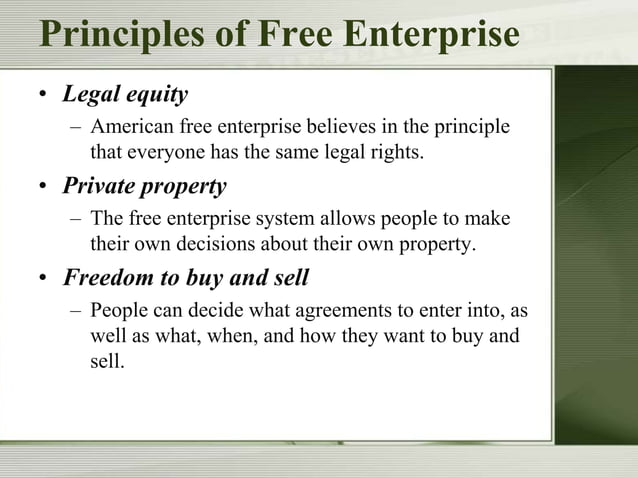 Principles of Free Enterprise

• Legal equity
– American free enterprise believes in the principle that everyone has the same legal rights.

• Private property
– The free enterprise system allows people to make their own decisions about their own property.

• Freedom to buy and sell
– People can decide what agreements to enter into, as well as what, when, and how they want to buy and sell.